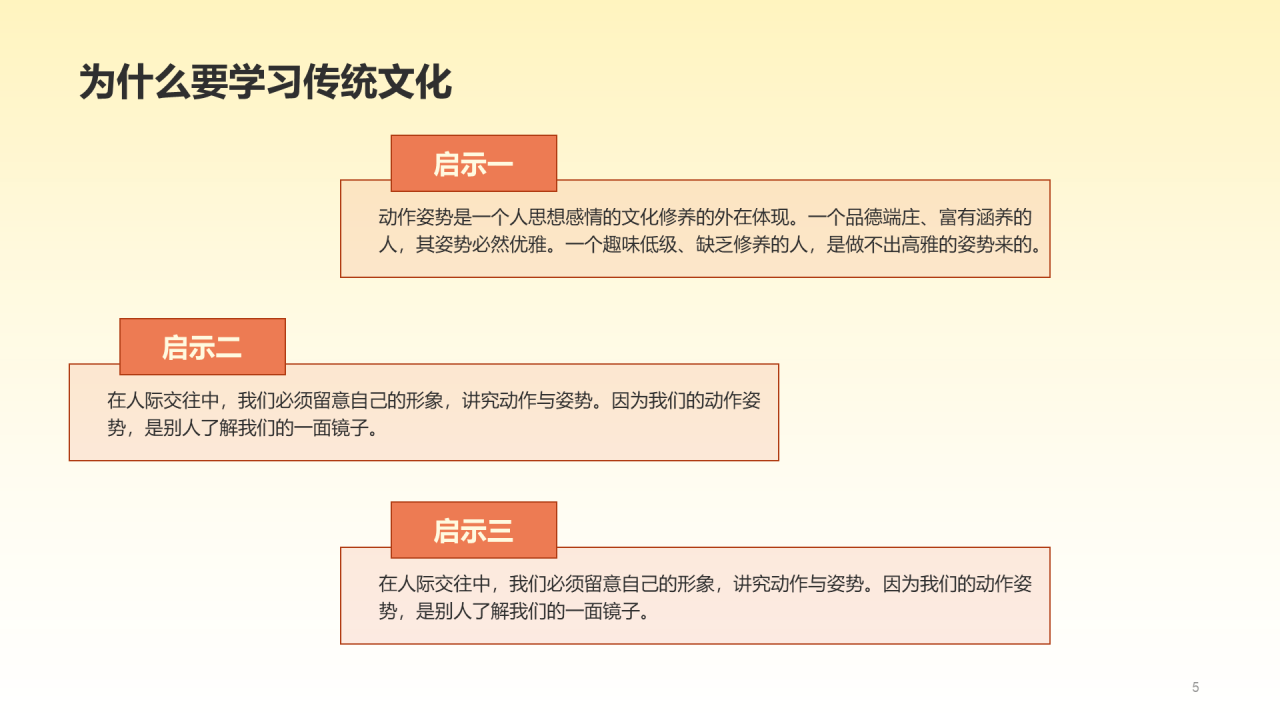 为什么要学习传统文化

启示一

动作姿势是一个人思想感情的文化修养的外在体现。一个品德端庄、富有涵养的人，其姿势必然优雅。一个趣味低级、缺乏修养的人，是做不出高雅的姿势来的。

启示二

在人际交往中，我们必须留意自己的形象，讲究动作与姿势。因为我们的动作姿势，是别人了解我们的一面镜子。

启示三

在人际交往中，我们必须留意自己的形象，讲究动作与姿势。因为我们的动作姿势，是别人了解我们的一面镜子。

5